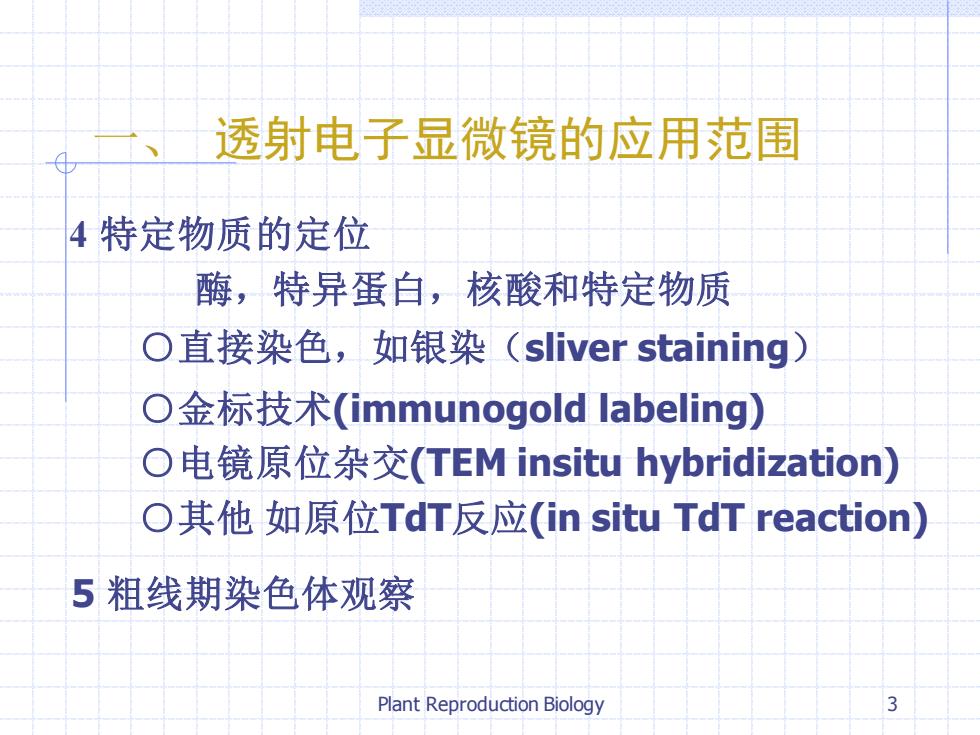 一、 透射电子显微镜的应用范围

4 特定物质的定位

酶，特异蛋白，核酸和特定物质

○直接染色，如银染（sliver staining）

○金标技术(immunogold labeling)

○电镜原位杂交(TEM insitu hybridization)

○其他 如原位TdT反应(in situ TdT reaction)

5 粗线期染色体观察

Plant Reproduction Biology

3